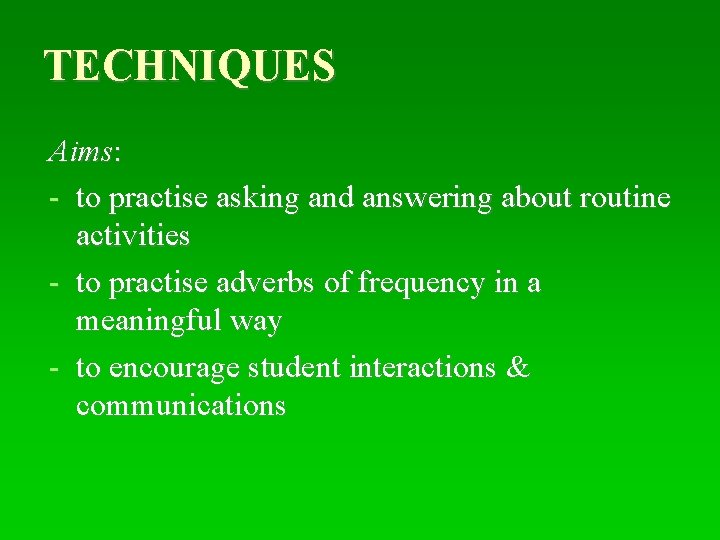 TECHNIQUES

Aims:

- to practise asking and answering about routine activities
- to practise adverbs of frequency in a meaningful way
- to encourage student interactions & communications